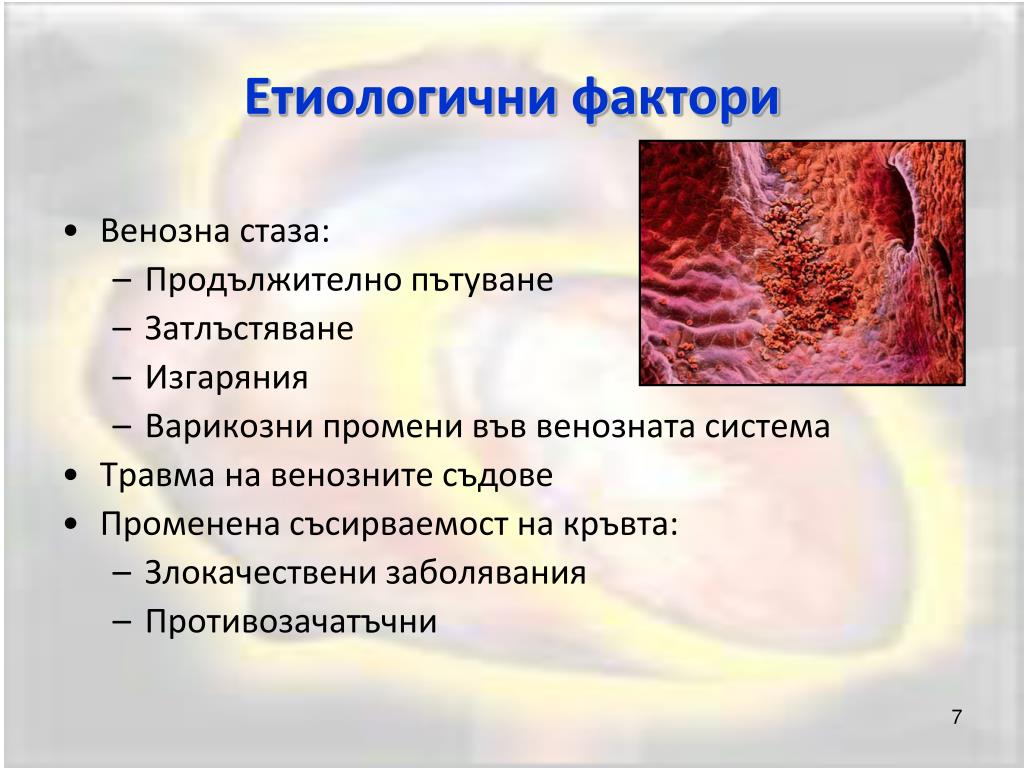 Етиологични фактори

• Венозна стаза:
– Продължително пътуване
– Затлъстяване
– Изгаряния
– Варикозни промени във венозната система
• Травма на венозните съдове
• Променена съсирваемост на кръвта:
– Злокачествени заболявания
– Противозачатъчни

7